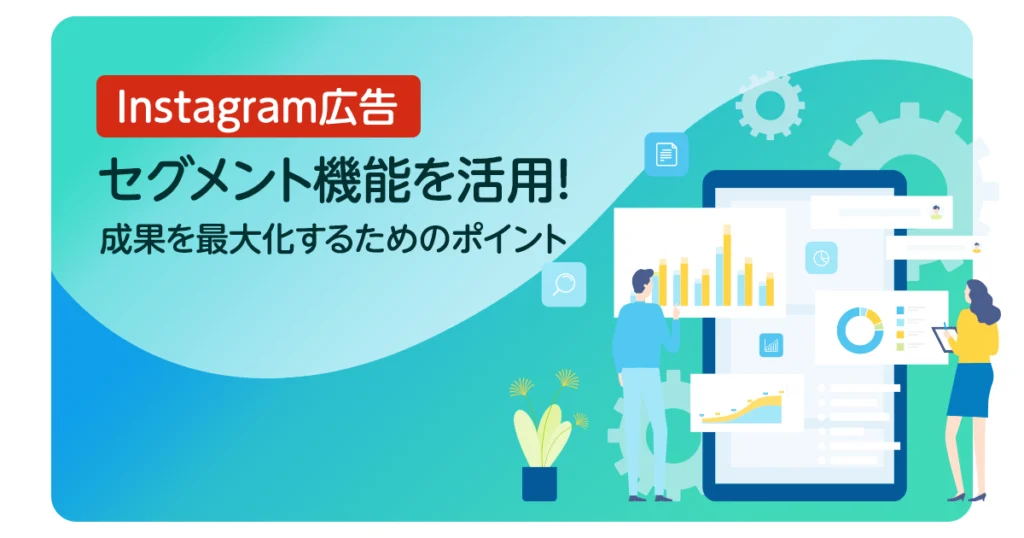 Instagram広告

セグメント機能を活用!

成果を最大化するためのポイント